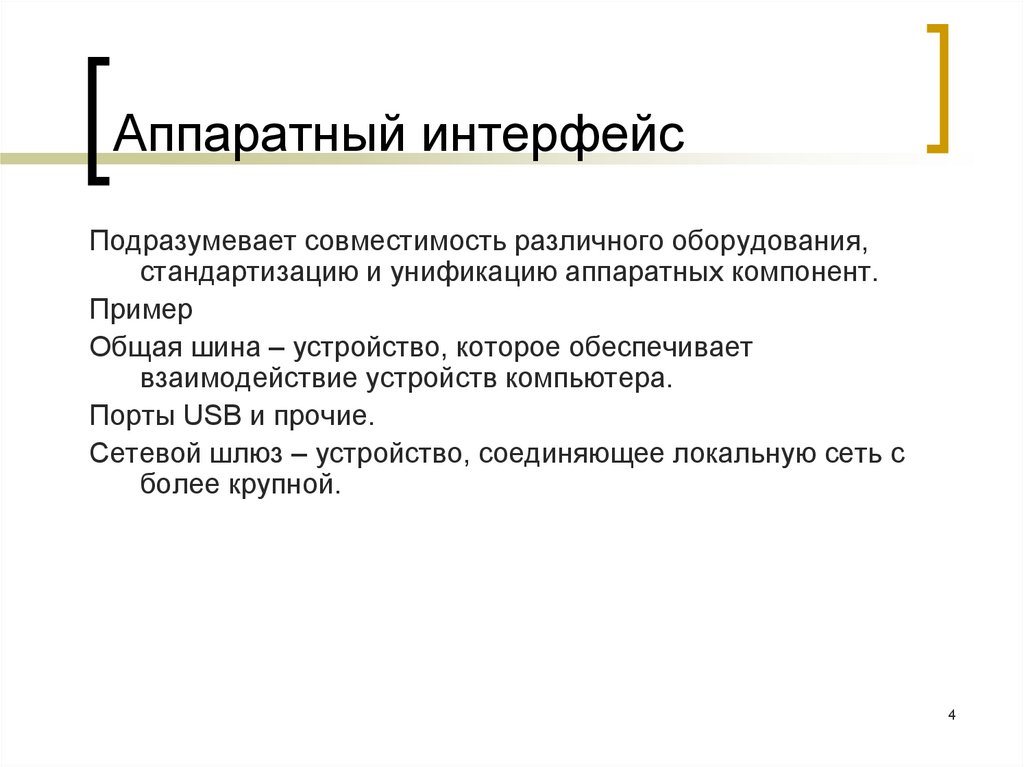 Аппаратный интерфейс

Подразумевает совместимость различного оборудования, стандартизацию и унификацию аппаратных компонент.

Пример

Общая шина – устройство, которое обеспечивает взаимодействие устройств компьютера.

Порты USB и прочие.

Сетевой шлюз – устройство, соединяющее локальную сеть с более крупной.

4